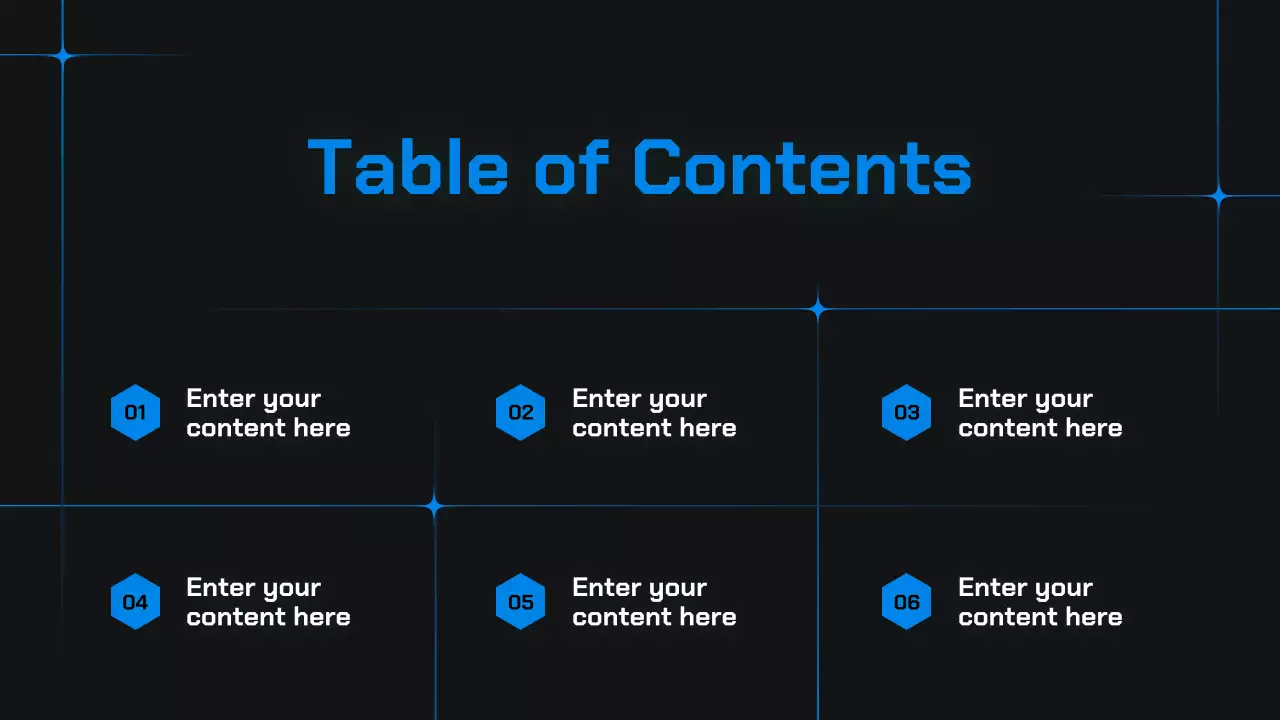 Table of Contents

01 Enter your content here

02 Enter your content here

03 Enter your content here

04 Enter your content here

05 Enter your content here

06 Enter your content here